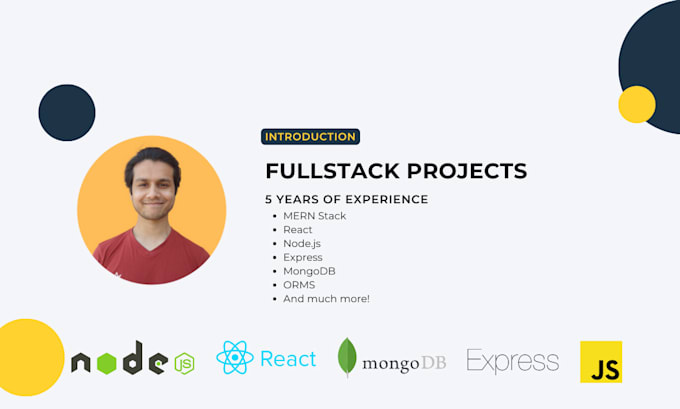 INTRODUCTION

FULLSTACK PROJECTS

5 YEARS OF EXPERIENCE

- MERN Stack
- React
- Node.js
- Express
- MongoDB
- ORMS
- And much more!

node JS React mongoDB Express JS